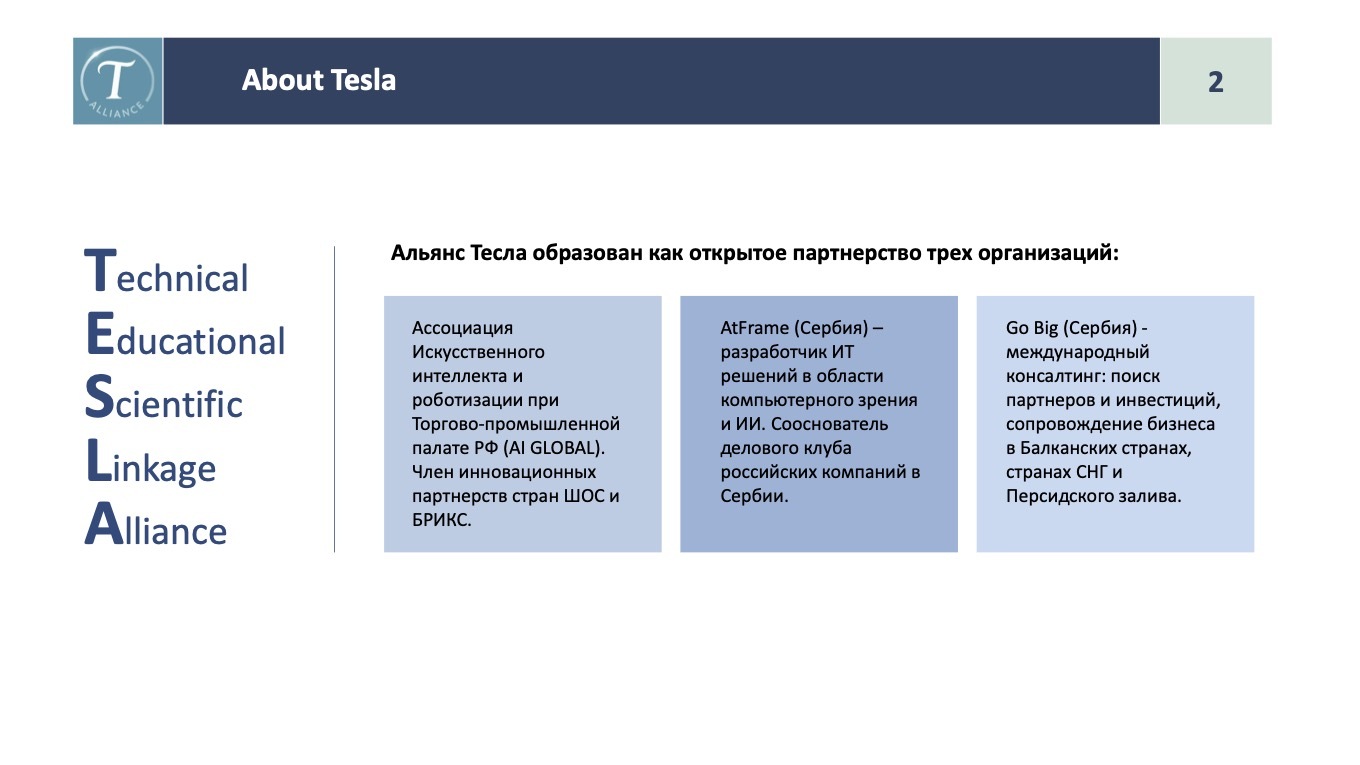 T
ALLIANCE

About Tesla

2

Technical
Educational
Scientific
Linkage
Alliance

Альянс Тесла образован как открытое партнерство трех организаций:

Ассоциация Искусственного интеллекта и роботизации при Торгово-промышленной палате РФ (AI GLOBAL). Член инновационных партнерств стран ШОС и БРИКС.

AtFrame (Сербия) – разработчик ИТ решений в области компьютерного зрения и ИИ. Сооснователь делового клуба российских компаний в Сербии.

Go Big (Сербия) - международный консалтинг: поиск партнеров и инвестиций, сопровождение бизнеса в Балканских странах, странах СНГ и Персидского залива.